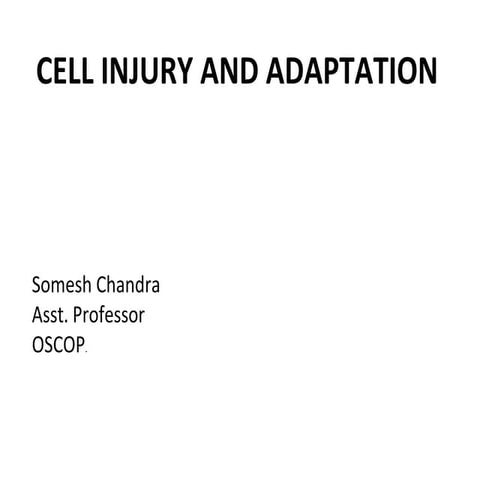 CELL INJURY AND ADAPTATION

Somesh Chandra
Asst. Professor
OSCOP.